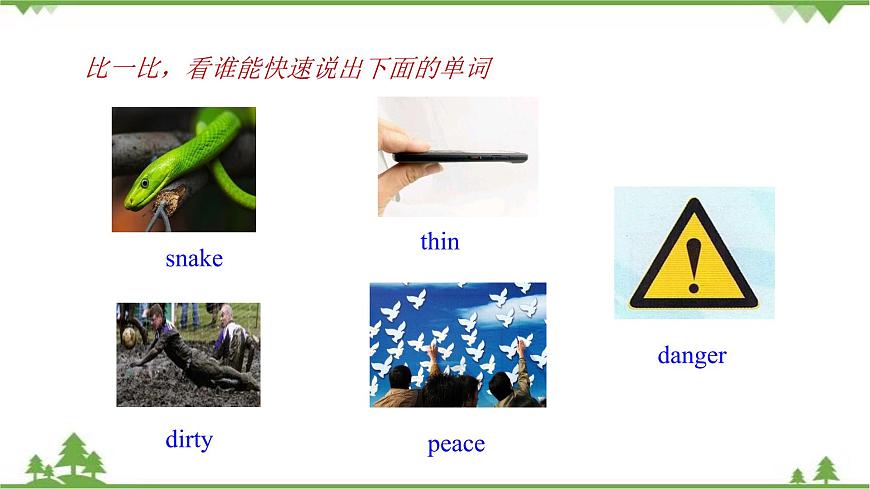 比一比，看谁能快速说出下面的单词

snake

thin

danger

dirty

peace